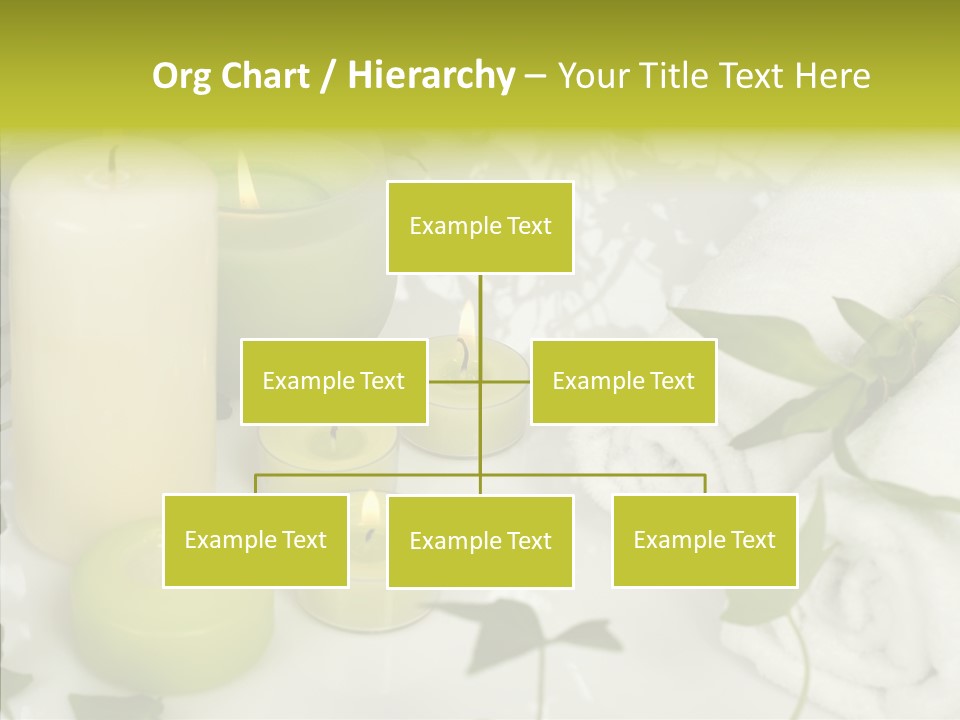 Org Chart / Hierarchy – Your Title Text Here

Example Text

Example Text

Example Text

Example Text

Example Text

Example Text